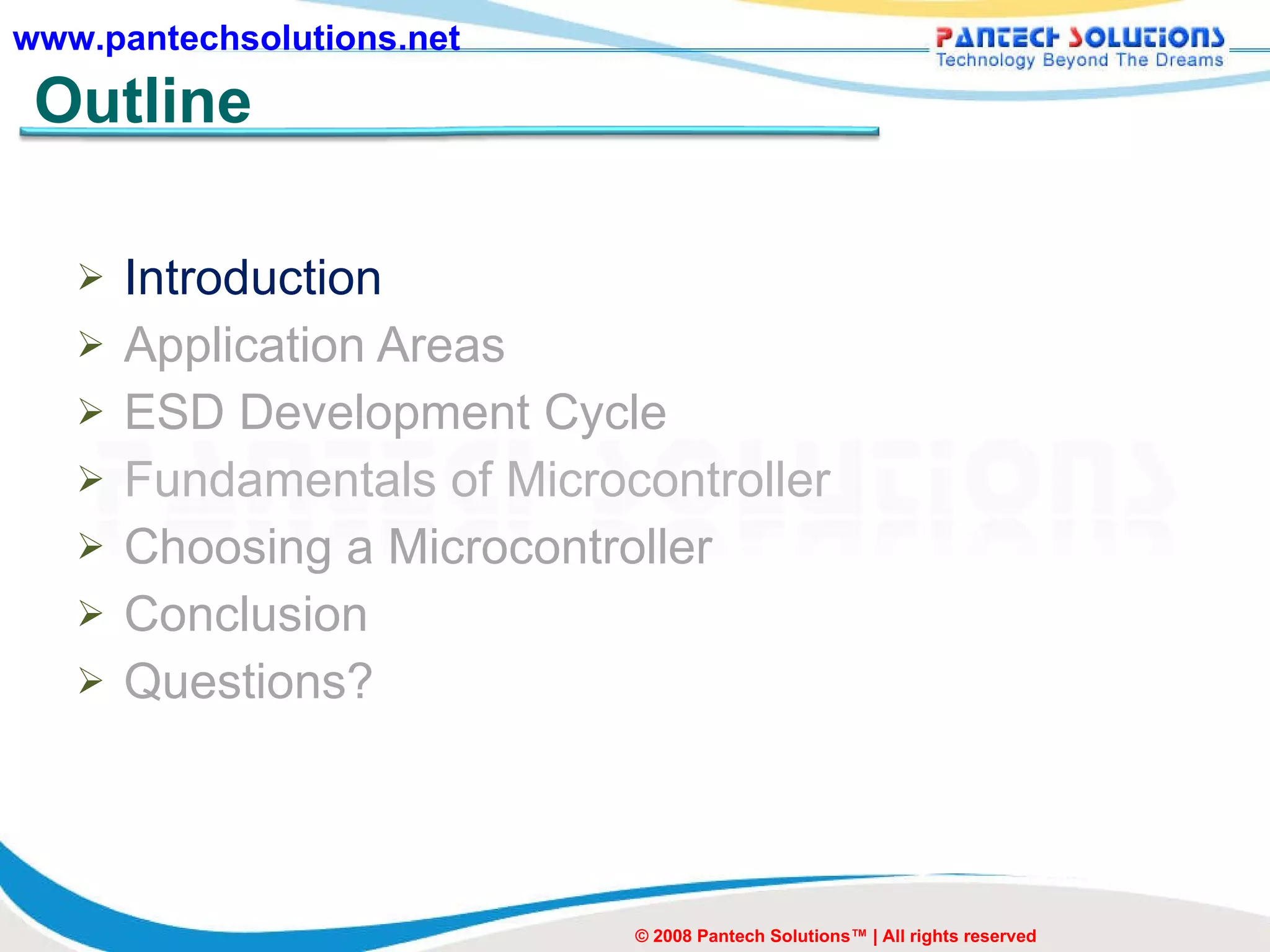 www.pantechsolutions.net

PANTECH SOLUTIONS
Technology Beyond The Dreams

Outline

➢ Introduction
➢ Application Areas
➢ ESD Development Cycle
➢ Fundamentals of Microcontroller
➢ Choosing a Microcontroller
➢ Conclusion
➢ Questions?

PANTECH SOLUTIONS

© 2008 Pantech Solutions™ | All rights reserved